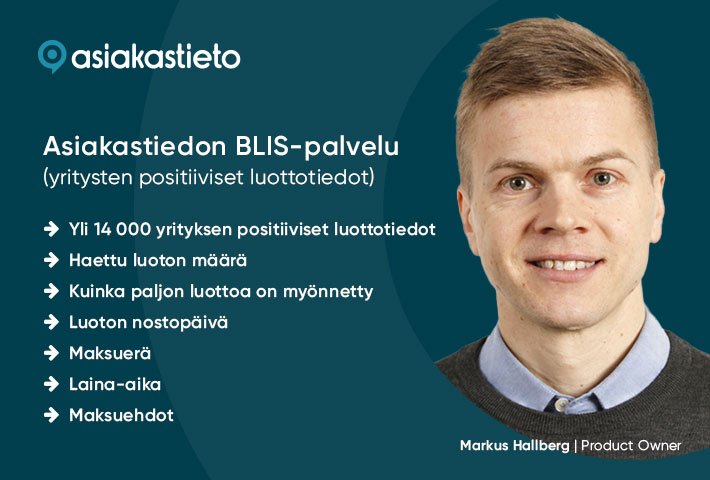 asiakastieto

Asiakastiedon BLIS-palvelu
(yritysten positiiviset luottotiedot)

Yli 14 000 yrityksen positiiviset luottotiedot
Haettu luoton määrä
Kuinka paljon luottoa on myönnetty
Luoton nostopäivä
Maksuerä
Laina-aika
Maksuehdot

Markus Hallberg | Product Owner